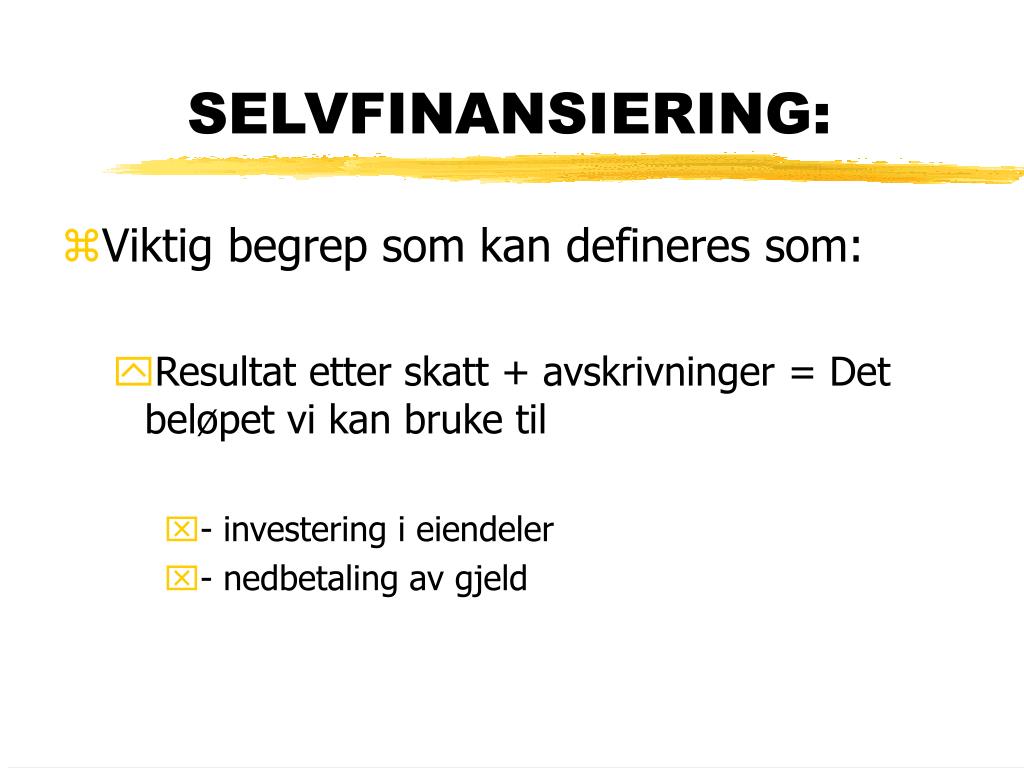 SELVFINANSIERING:

Viktig begrep som kan defineres som:

Resultat etter skatt + avskrivninger = Det beløpet vi kan bruke til

- investering i eiendeler
- nedbetaling av gjeld